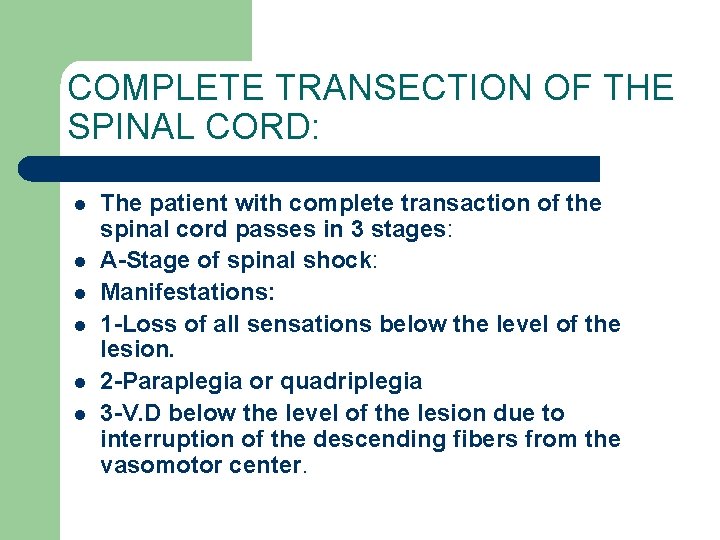 COMPLETE TRANSECTION OF THE SPINAL CORD:

- The patient with complete transaction of the spinal cord passes in 3 stages:
- A-Stage of spinal shock:
- Manifestations:
- 1-Loss of all sensations below the level of the lesion.
- 2-Paraplegia or quadriplegia
- 3-V.D below the level of the lesion due to interruption of the descending fibers from the vasomotor center.